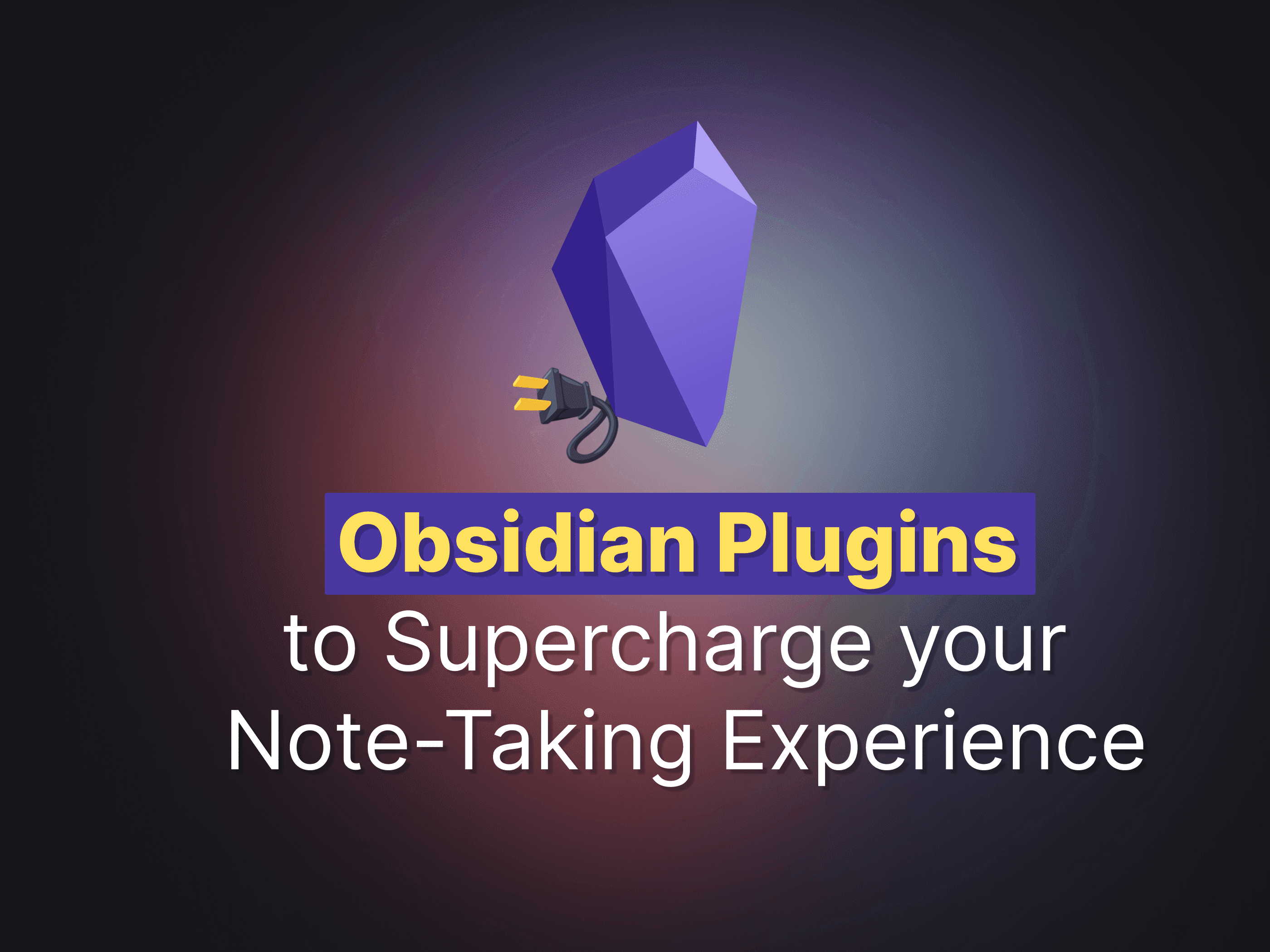 Obsidian Plugins
to Supercharge your Note-Taking Experience